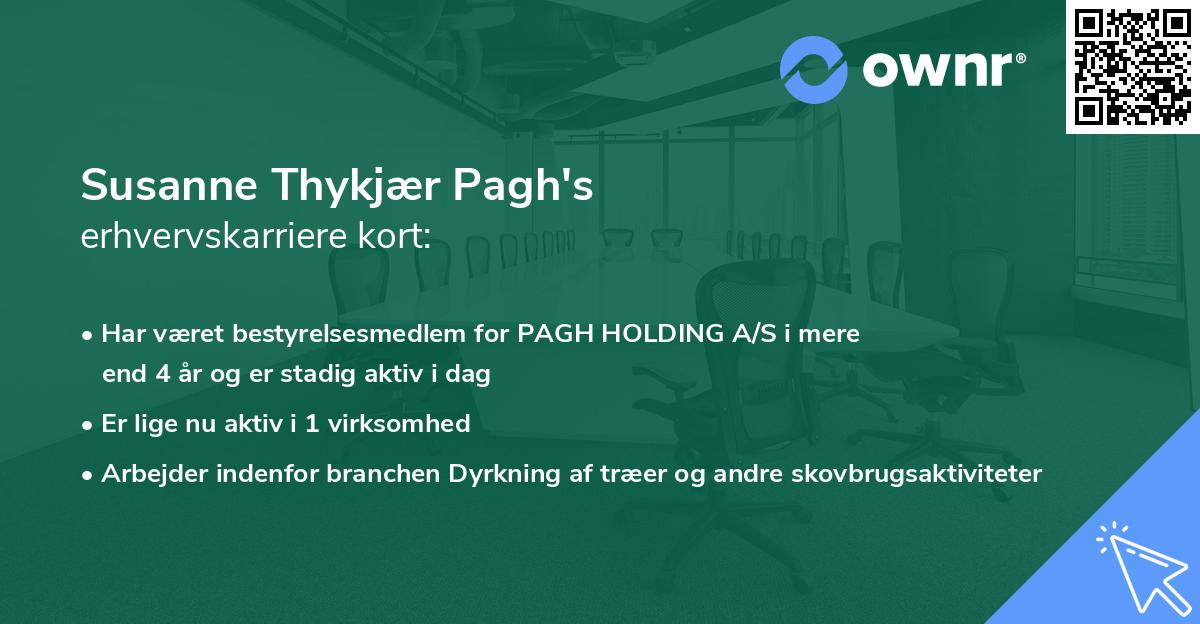 ownr®

Susanne Thykjær Pagh's
erhvervskarriere kort:

• Har været bestyrelsesmedlem for PAGH HOLDING A/S i mere end 4 år og er stadig aktiv i dag

• Er lige nu aktiv i 1 virksomhed

• Arbejder indenfor branchen Dyrkning af træer og andre skovbrugsaktiviteter